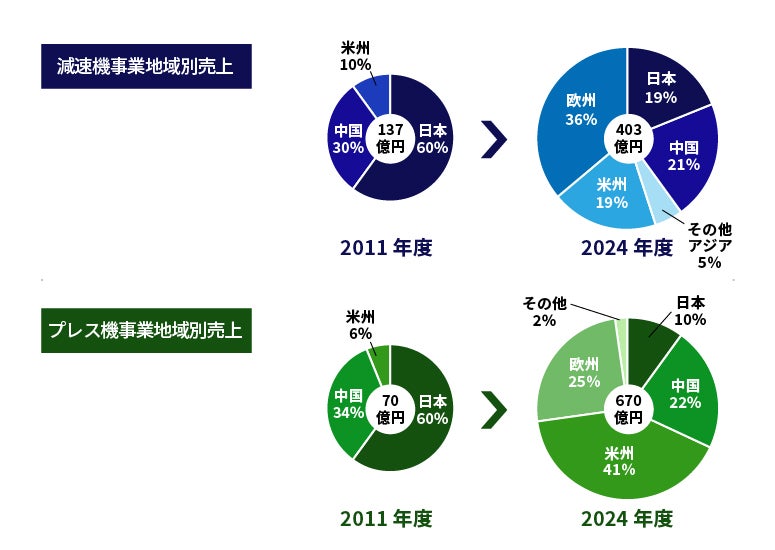 減速機事業地域別売上

米州
10%

中国
30%

137
億円

日本
60%

2011 年度

日本
19%

欧州
36%

403
億円

中国
21%

米州
19%

その他
アジア
5%

2024 年度

プレス機事業地域別売上

米州
6%

中国
34%

70
億円

日本
60%

2011 年度

その他
2%

日本
10%

欧州
25%

670
億円

中国
22%

米州
41%

2024 年度